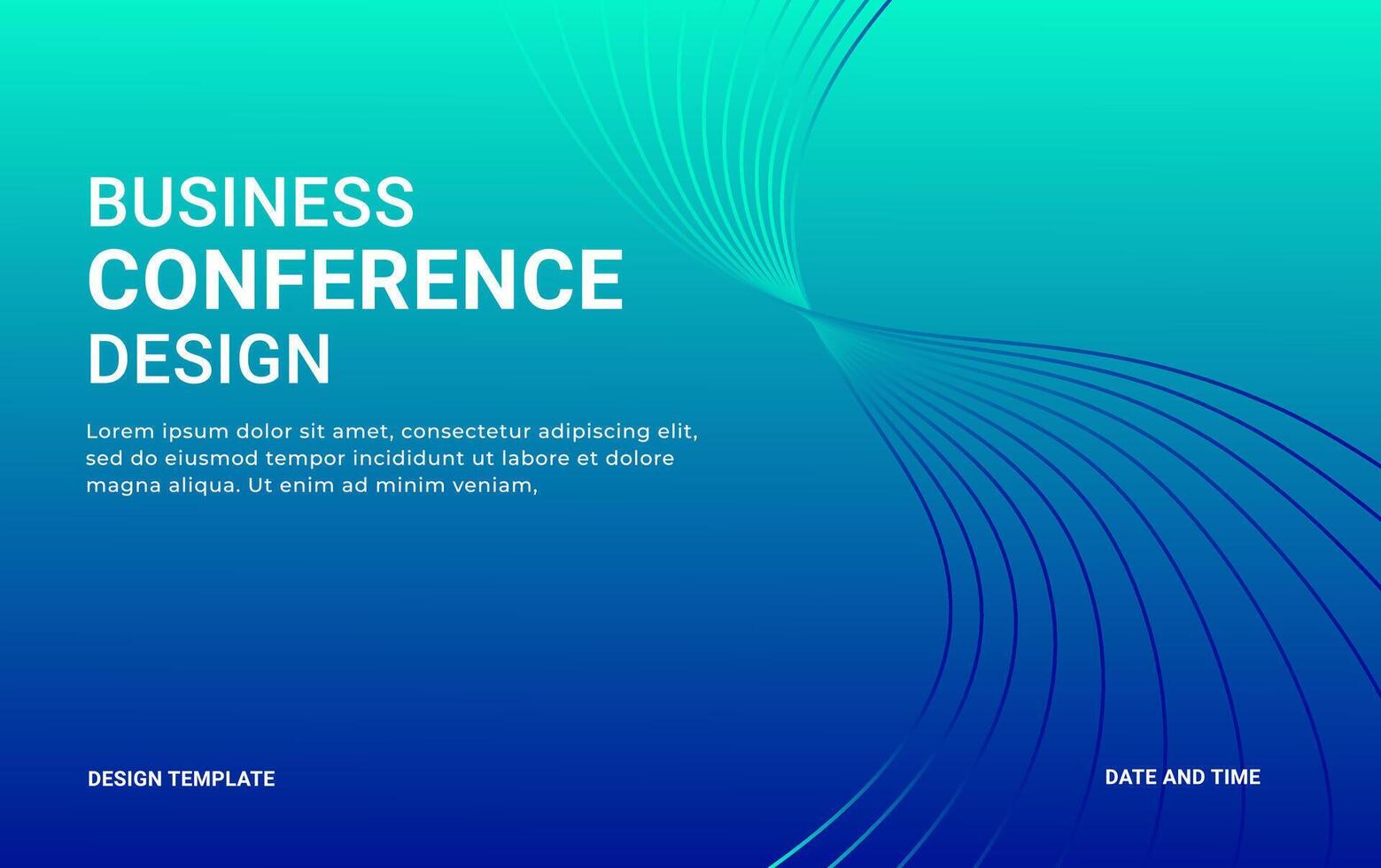 BUSINESS
CONFERENCE
DESIGN

Lorem ipsum dolor sit amet, consectetur adipiscing elit, sed do eiusmod tempor incididunt ut labore et dolore magna aliqua. Ut enim ad minim veniam,

DESIGN TEMPLATE

DATE AND TIME